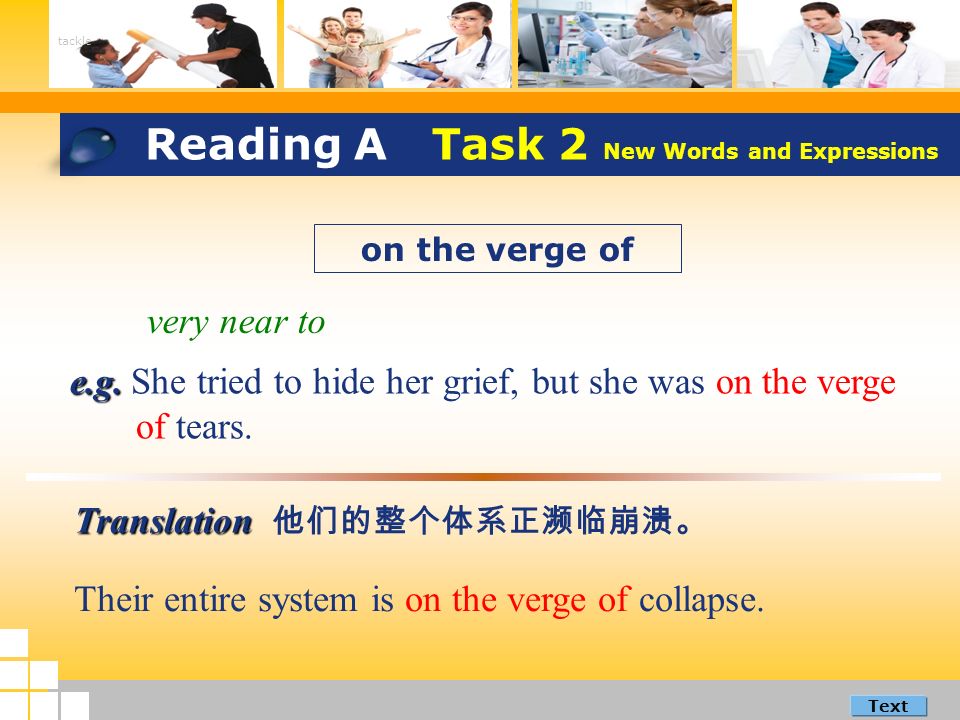 tackle

Reading A Task 2 New Words and Expressions

on the verge of

very near to

e.g. She tried to hide her grief, but she was on the verge of tears.

Translation 他们的整个体系正濒临崩溃。

Their entire system is on the verge of collapse.

Text